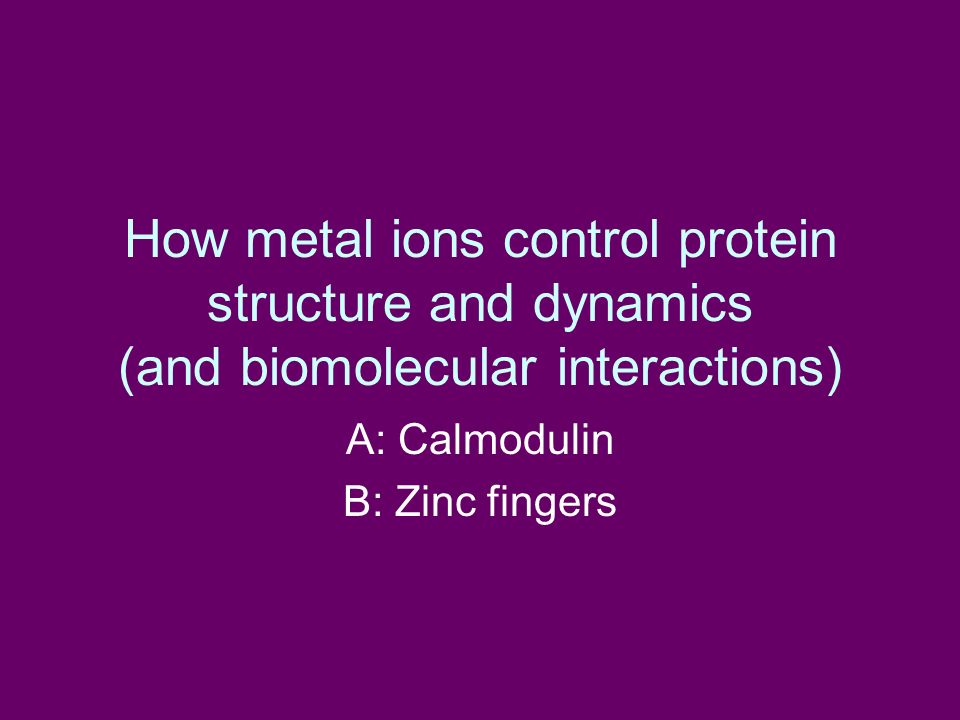 How metal ions control protein structure and dynamics (and biomolecular interactions)

A: Calmodulin

B: Zinc fingers